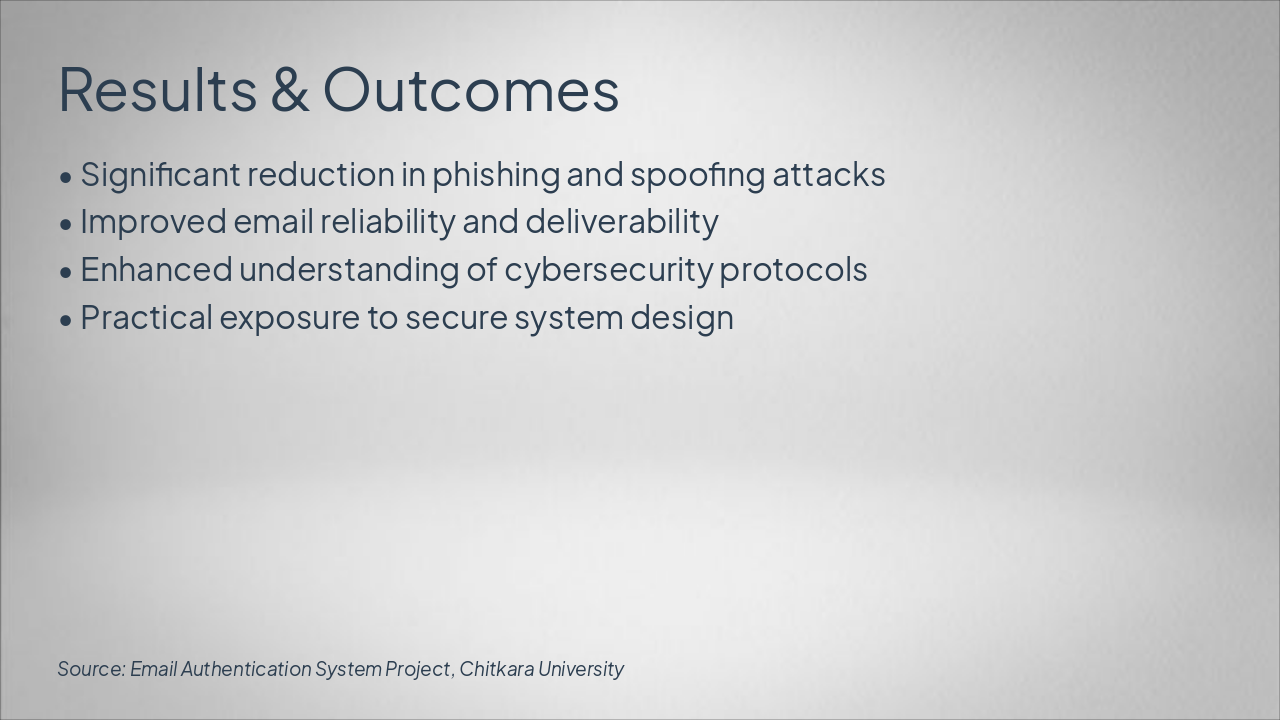 Results & Outcomes

• Significant reduction in phishing and spoofing attacks
• Improved email reliability and deliverability
• Enhanced understanding of cybersecurity protocols
• Practical exposure to secure system design

Source: Email Authentication System Project, Chitkara University